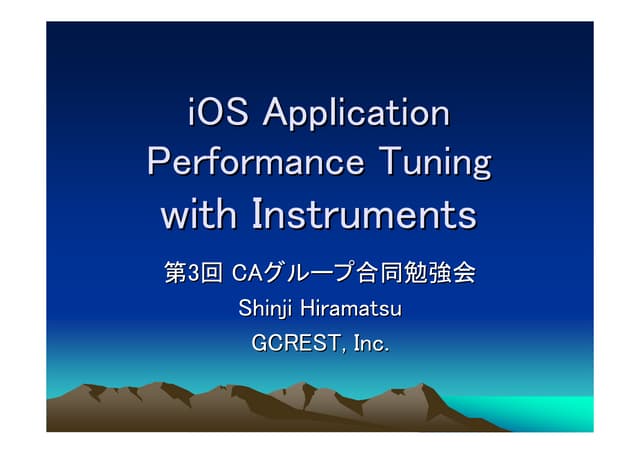 iOS Application Performance Tuning with Instruments

第3回 CAグループ合同勉強会

Shinji Hiramatsu

GCREST, Inc.